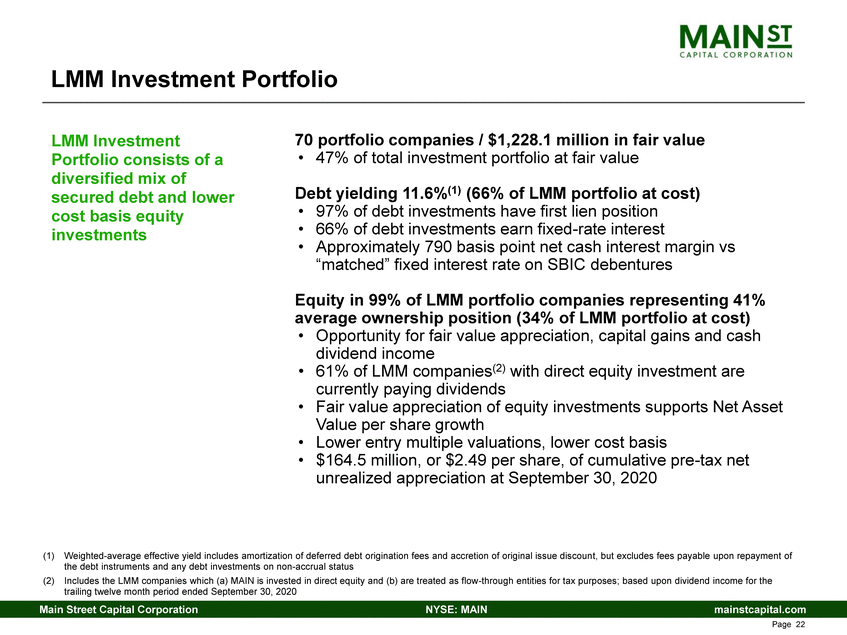 MAIN ST
CAPITAL CORPORATION

LMM Investment Portfolio

LMM Investment Portfolio consists of a diversified mix of secured debt and lower cost basis equity investments

70 portfolio companies / \$1,228.1 million in fair value
• 47% of total investment portfolio at fair value

Debt yielding 11.6%$^{(1)}$ (66% of LMM portfolio at cost)
• 97% of debt investments have first lien position
• 66% of debt investments earn fixed-rate interest
• Approximately 790 basis point net cash interest margin vs "matched" fixed interest rate on SBIC debentures

Equity in 99% of LMM portfolio companies representing 41% average ownership position (34% of LMM portfolio at cost)
• Opportunity for fair value appreciation, capital gains and cash dividend income
• 61% of LMM companies$^{(2)}$ with direct equity investment are currently paying dividends
• Fair value appreciation of equity investments supports Net Asset Value per share growth
• Lower entry multiple valuations, lower cost basis
• \$164.5 million, or \$2.49 per share, of cumulative pre-tax net unrealized appreciation at September 30, 2020

(1) Weighted-average effective yield includes amortization of deferred debt origination fees and accretion of original issue discount, but excludes fees payable upon repayment of the debt instruments and any debt investments on non-accrual status
(2) Includes the LMM companies which (a) MAIN is invested in direct equity and (b) are treated as flow-through entities for tax purposes; based upon dividend income for the trailing twelve month period ended September 30, 2020

Main Street Capital Corporation NYSE: MAIN mainstcapital.com
Page 22